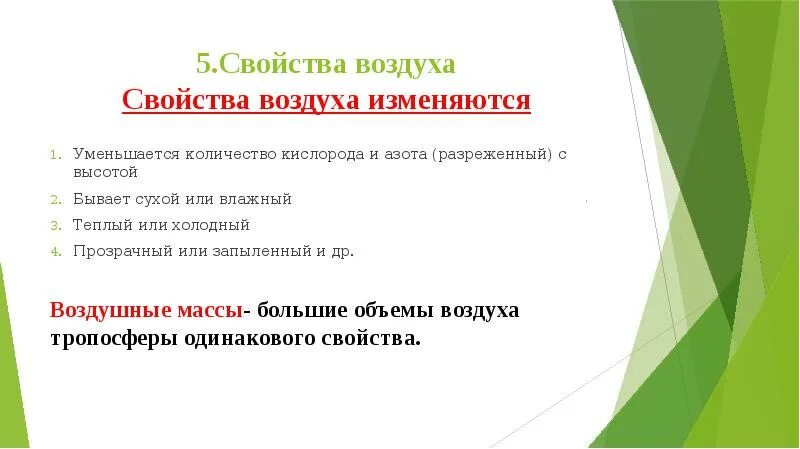 5.Свойства воздуха
Свойства воздуха изменяются

1. Уменьшается количество кислорода и азота (разреженный) с высотой
2. Бывает сухой или влажный
3. Теплый или холодный
4. Прозрачный или запыленный и др.

Воздушные массы- большие объемы воздуха тропосферы одинакового свойства.